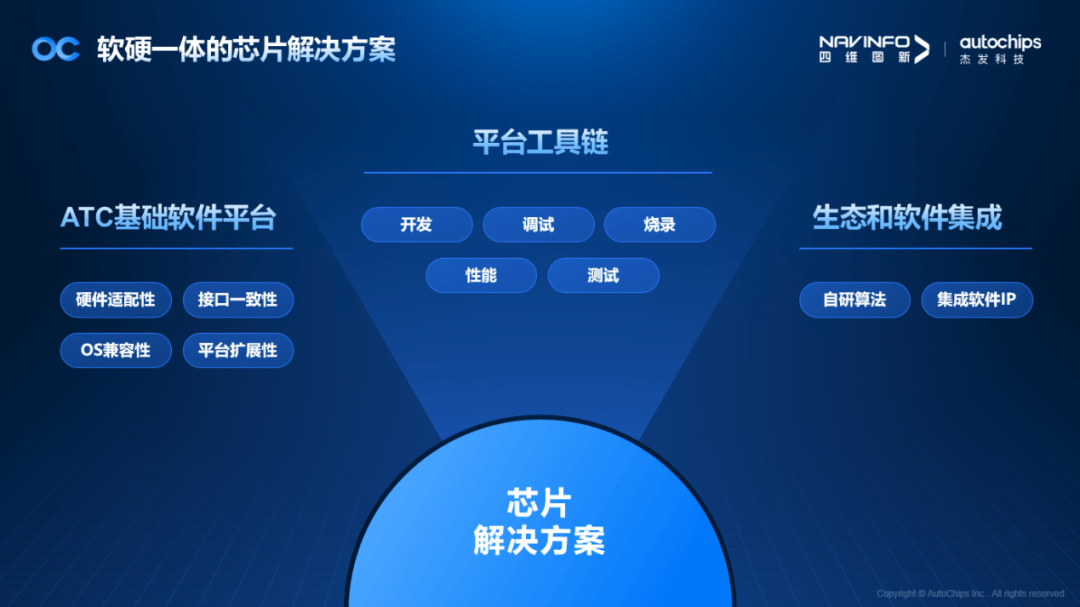 软硬一体的芯片解决方案

NAVINFO 四维图新 | autochips 杰发科技

平台工具链

开发 调试 烧录

性能 测试

ATC基础软件平台

硬件适配性 接口一致性

OS兼容性 平台扩展性

生态和软件集成

自研算法 集成软件IP

芯片
解决方案

Copyright © AutoChips Inc . All rights reserved.